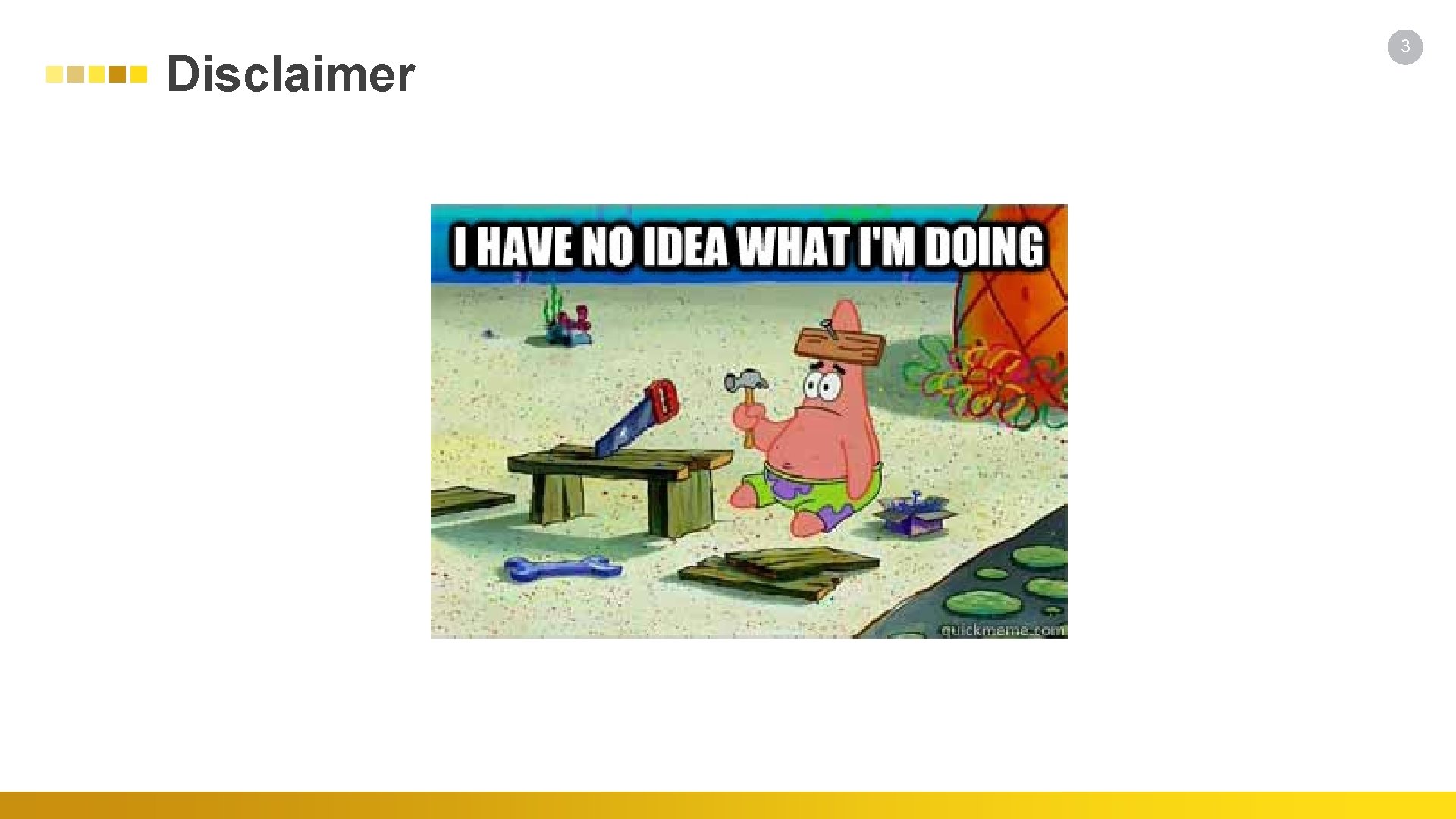 Disclaimer

3

I HAVE NO IDEA WHAT I'M DOING

quickmeme.com